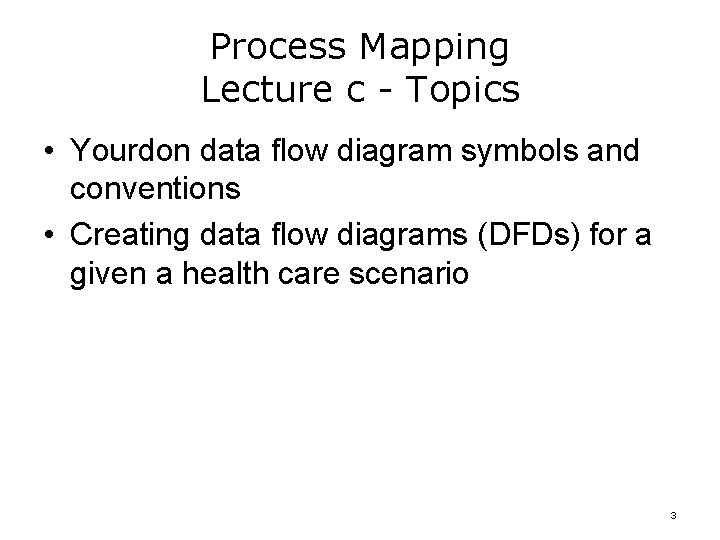 Process Mapping
Lecture c - Topics

• Yourdon data flow diagram symbols and conventions
• Creating data flow diagrams (DFDs) for a given a health care scenario

3